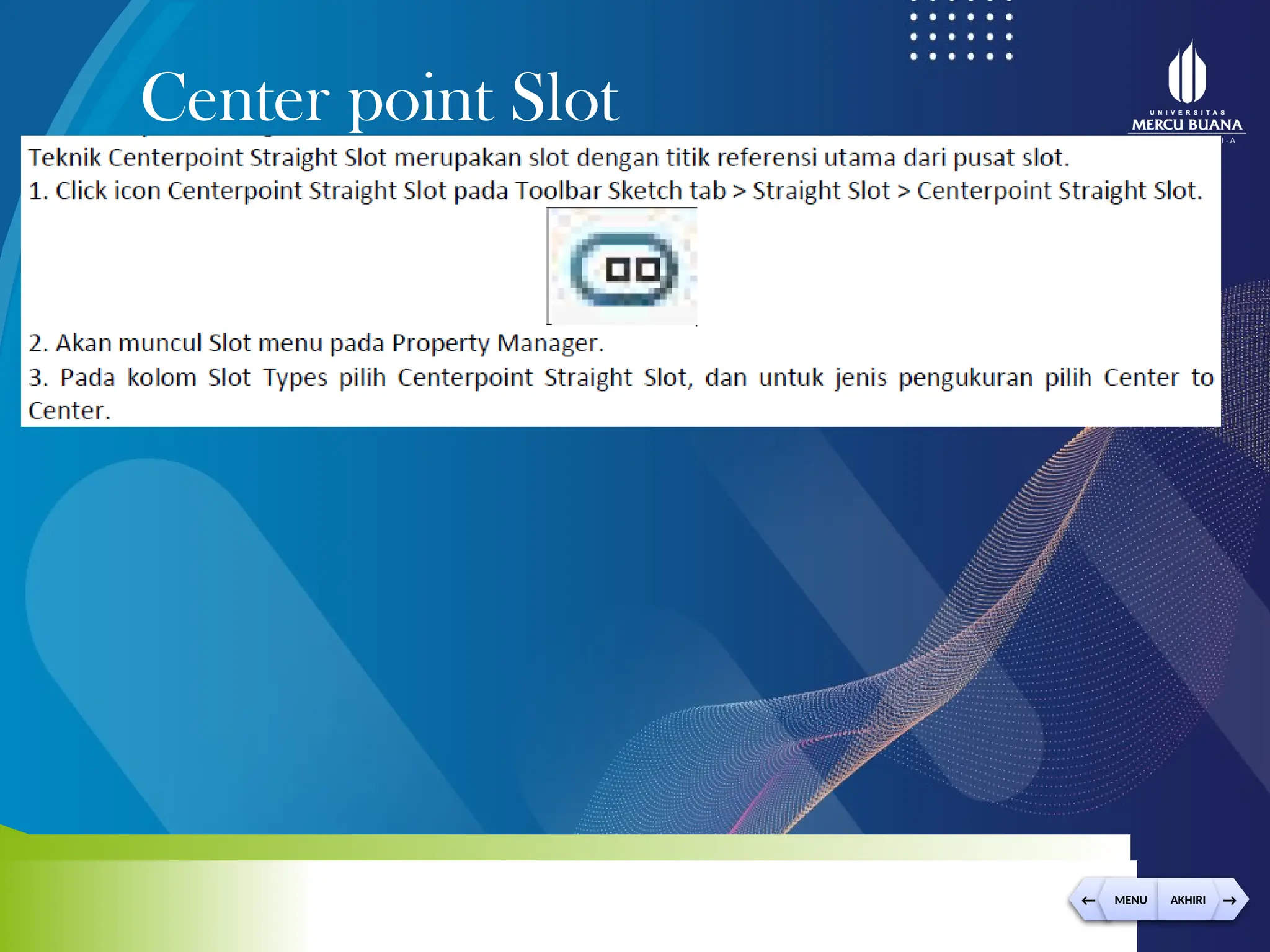 Center point Slot

UNIVERSITAS
MERCU BUANA

Teknik Centerpoint Straight Slot merupakan slot dengan titik referensi utama dari pusat slot.
1. Click icon Centerpoint Straight Slot pada Toolbar Sketch tab > Straight Slot > Centerpoint Straight Slot.

2. Akan muncul Slot menu pada Property Manager.
3. Pada kolom Slot Types pilih Centerpoint Straight Slot, dan untuk jenis pengukuran pilih Center to Center.

←
MENU
AKHIRI
→